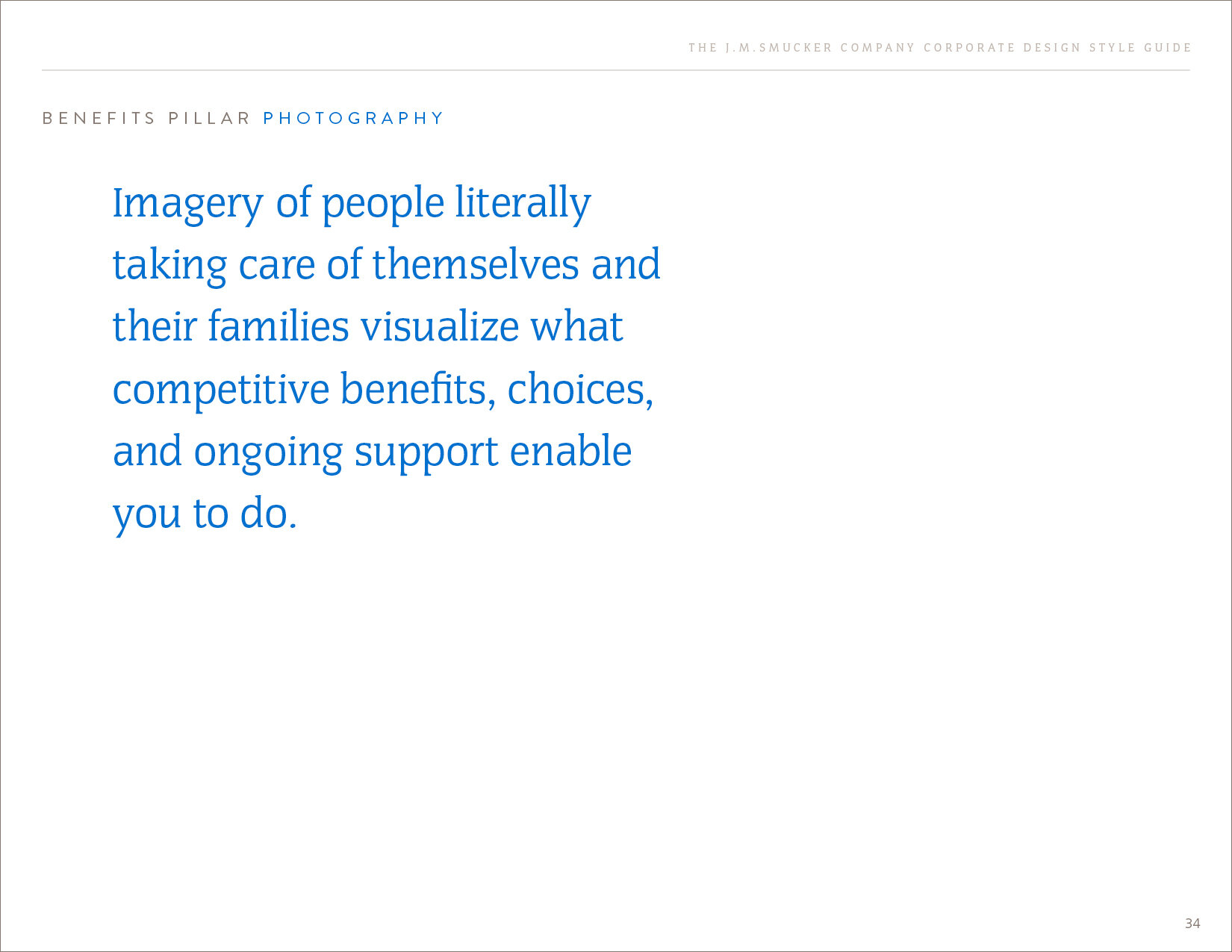 THE J.M.SMUCKER COMPANY CORPORATE DESIGN STYLE GUIDE

BENEFITS PILLAR PHOTOGRAPHY

Imagery of people literally taking care of themselves and their families visualize what competitive benefits, choices, and ongoing support enable you to do.

34